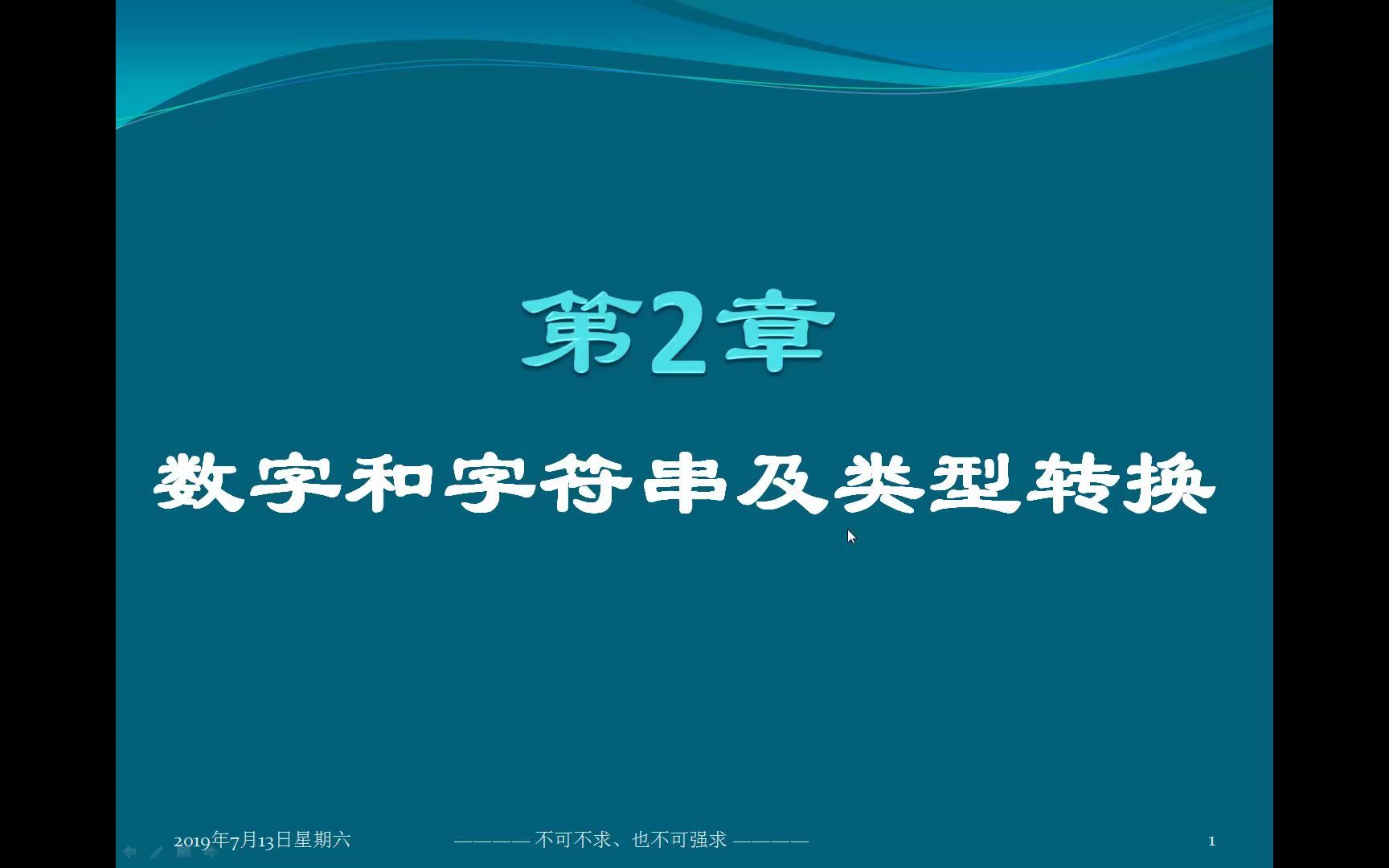 第2章

数字和字符串及类型转换

2019年7月13日星期六

———— 不可不求、也不可强求 ————

1